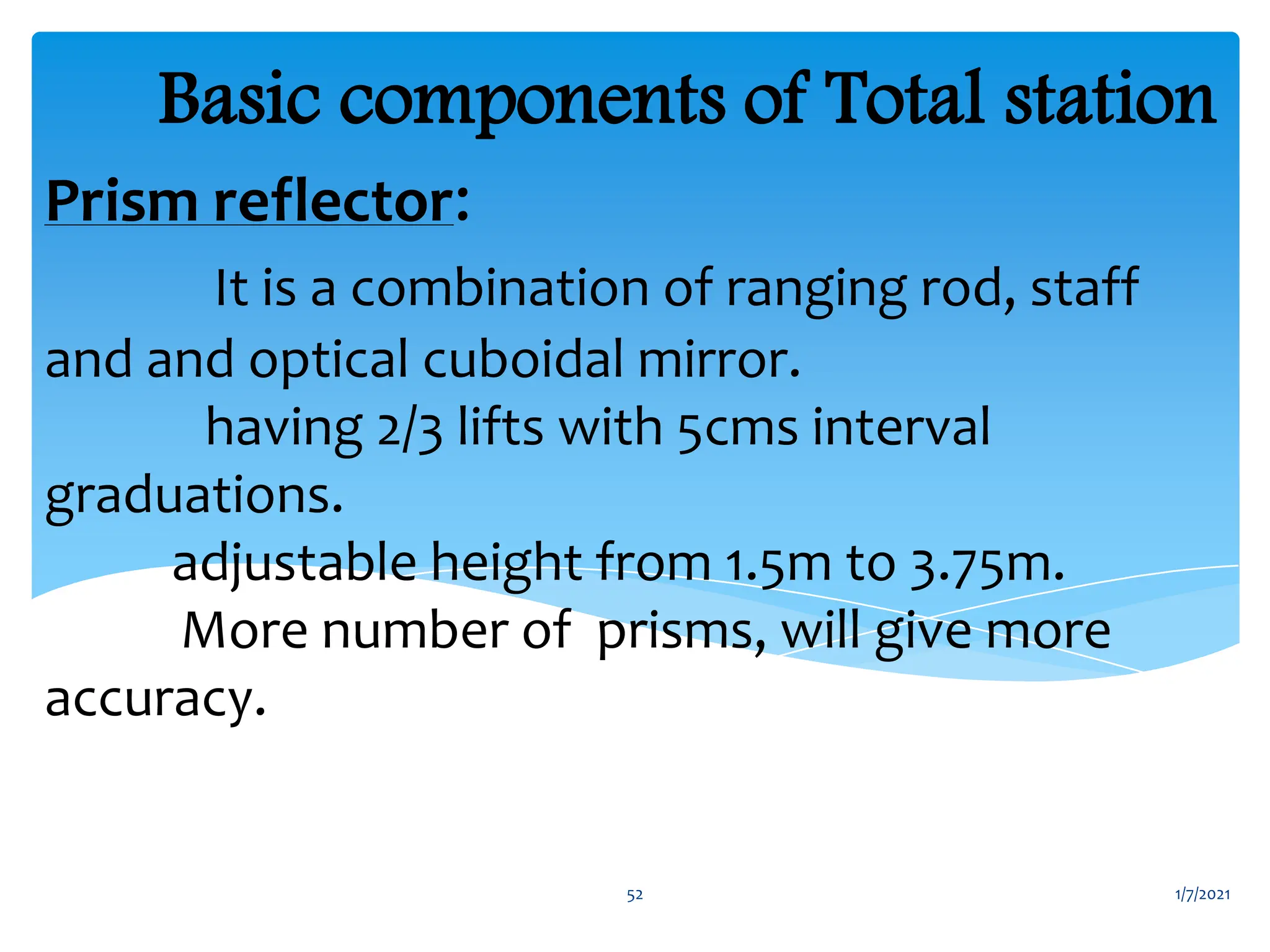 Basic components of Total station

Prism reflector:

It is a combination of ranging rod, staff and and optical cuboidal mirror.

having 2/3 lifts with 5cms interval graduations.

adjustable height from 1.5m to 3.75m.

More number of prisms, will give more accuracy.

52

1/7/2021